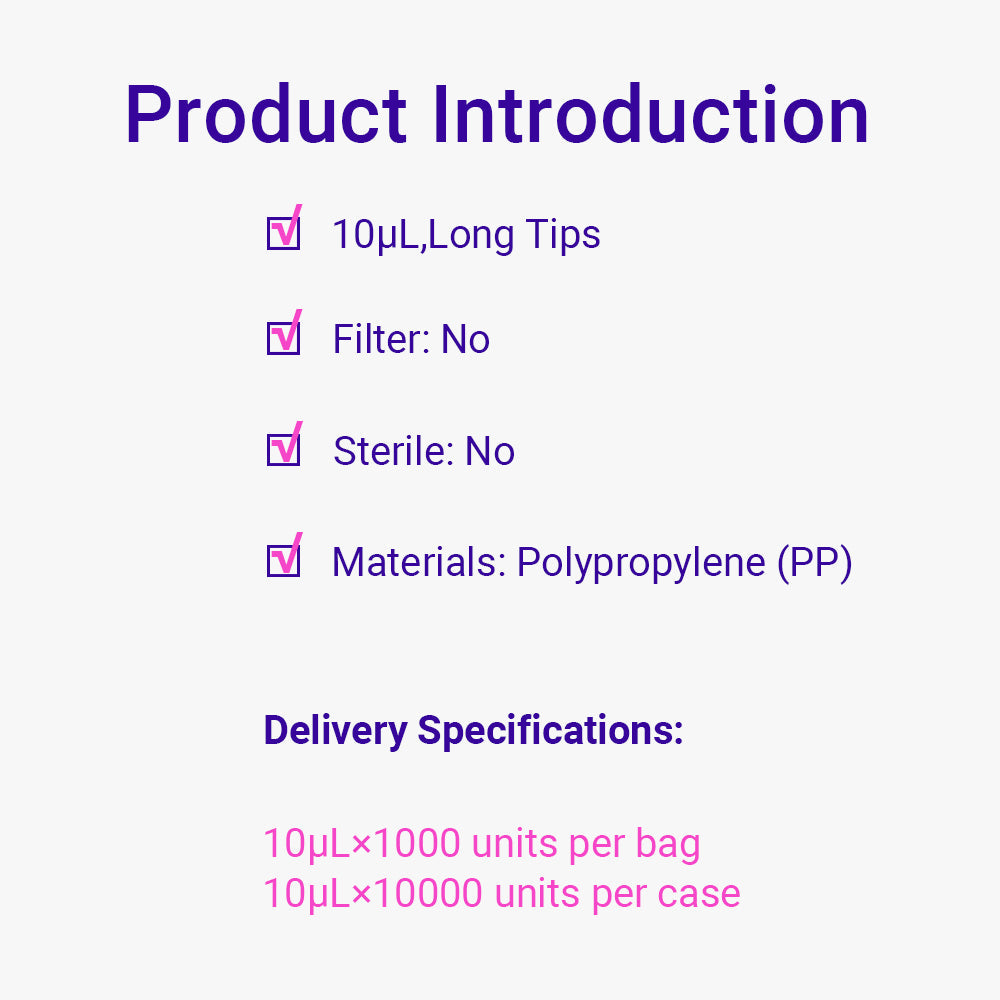 Product Introduction

☑ 10μL,Long Tips

☑ Filter: No

☑ Sterile: No

☑ Materials: Polypropylene (PP)

Delivery Specifications:

10μL×1000 units per bag
10μL×10000 units per case